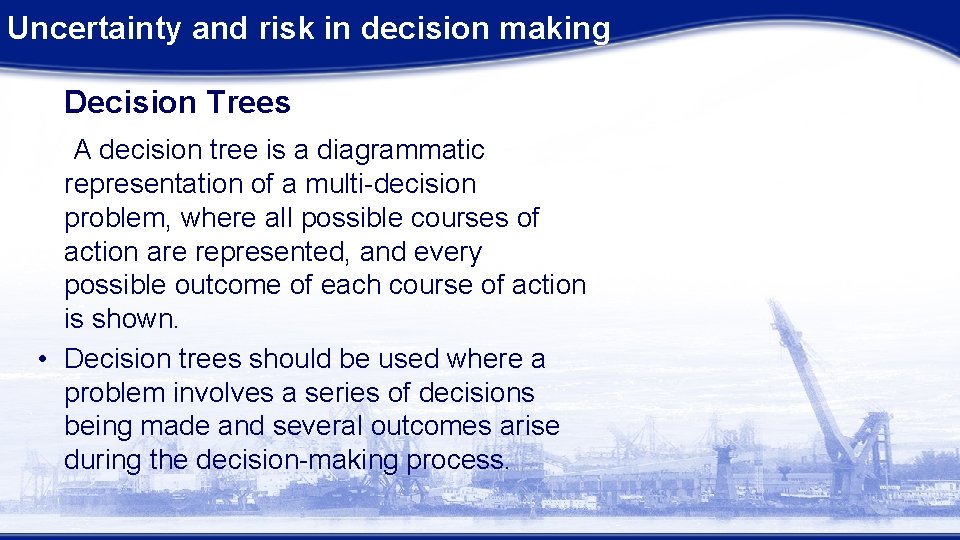 Uncertainty and risk in decision making

Decision Trees

A decision tree is a diagrammatic representation of a multi-decision problem, where all possible courses of action are represented, and every possible outcome of each course of action is shown.

• Decision trees should be used where a problem involves a series of decisions being made and several outcomes arise during the decision-making process.